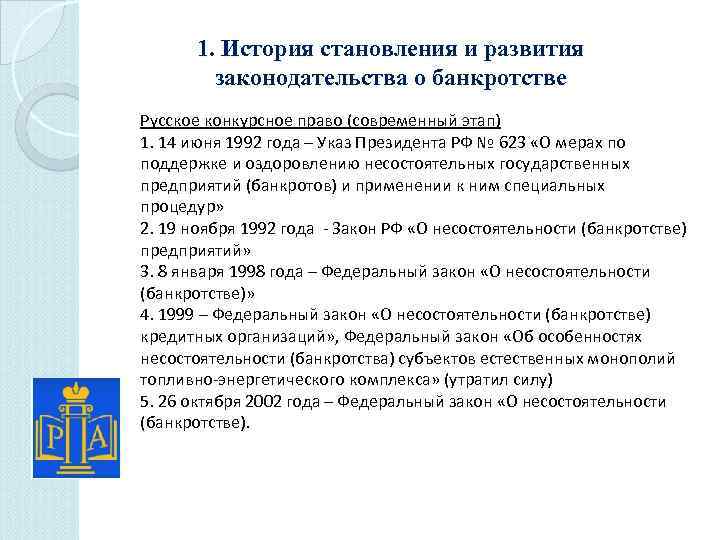 1. История становления и развития законодательства о банкротстве

Русское конкурсное право (современный этап)
1. 14 июня 1992 года – Указ Президента РФ № 623 «О мерах по поддержке и оздоровлению несостоятельных государственных предприятий (банкротов) и применении к ним специальных процедур»
2. 19 ноября 1992 года - Закон РФ «О несостоятельности (банкротстве) предприятий»
3. 8 января 1998 года – Федеральный закон «О несостоятельности (банкротстве)»
4. 1999 – Федеральный закон «О несостоятельности (банкротстве) кредитных организаций», Федеральный закон «Об особенностях несостоятельности (банкротства) субъектов естественных монополий топливно-энергетического комплекса» (утратил силу)
5. 26 октября 2002 года – Федеральный закон «О несостоятельности (банкротстве).

Р А